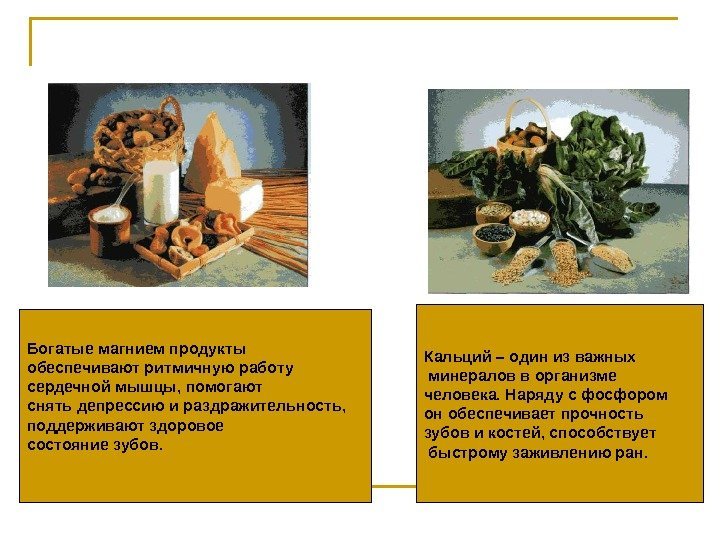 Богатые магнием продукты обеспечивают ритмичную работу сердечной мышцы, помогают снять депрессию и раздражительность, поддерживают здоровое состояние зубов.

Кальций – один из важных минералов в организме человека. Наряду с фосфором он обеспечивает прочность зубов и костей, способствует быстрому заживлению ран.